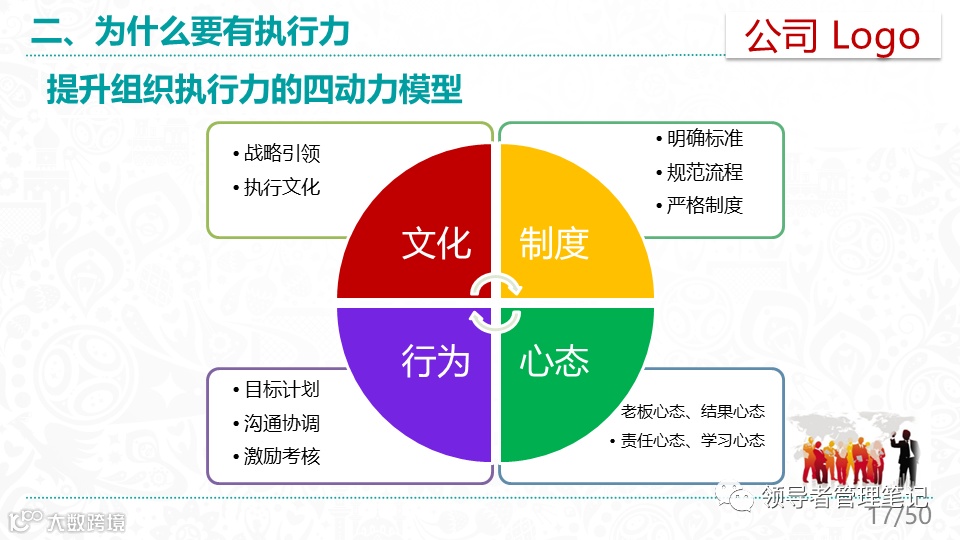 二、为什么要有执行力

公司 Logo

提升组织执行力的四动力模型

• 战略引领
• 执行文化

• 明确标准
• 规范流程
• 严格制度

文化

制度

行为

心态

• 目标计划
• 沟通协调
• 激励考核

老板心态、结果心态
• 责任心态、学习心态

领导者管理笔记

17/50

大数跨境